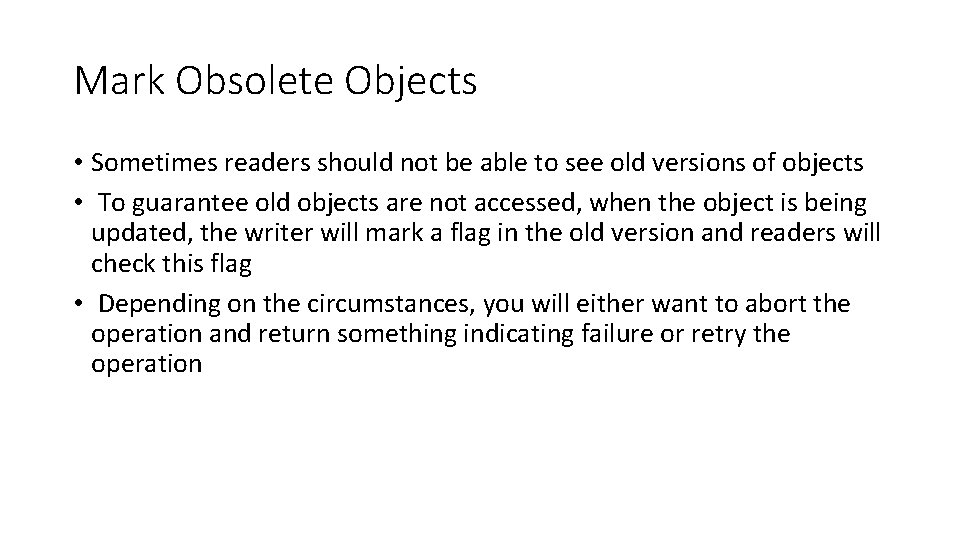 Mark Obsolete Objects

• Sometimes readers should not be able to see old versions of objects
• To guarantee old objects are not accessed, when the object is being updated, the writer will mark a flag in the old version and readers will check this flag
• Depending on the circumstances, you will either want to abort the operation and return something indicating failure or retry the operation